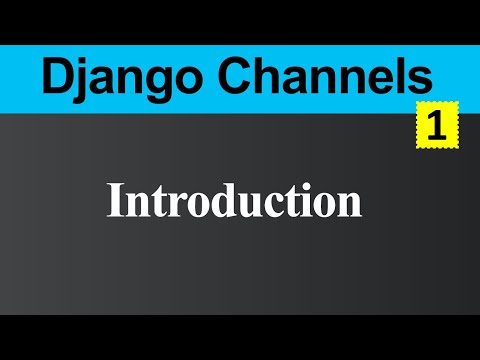 Django Channels

1

Introduction